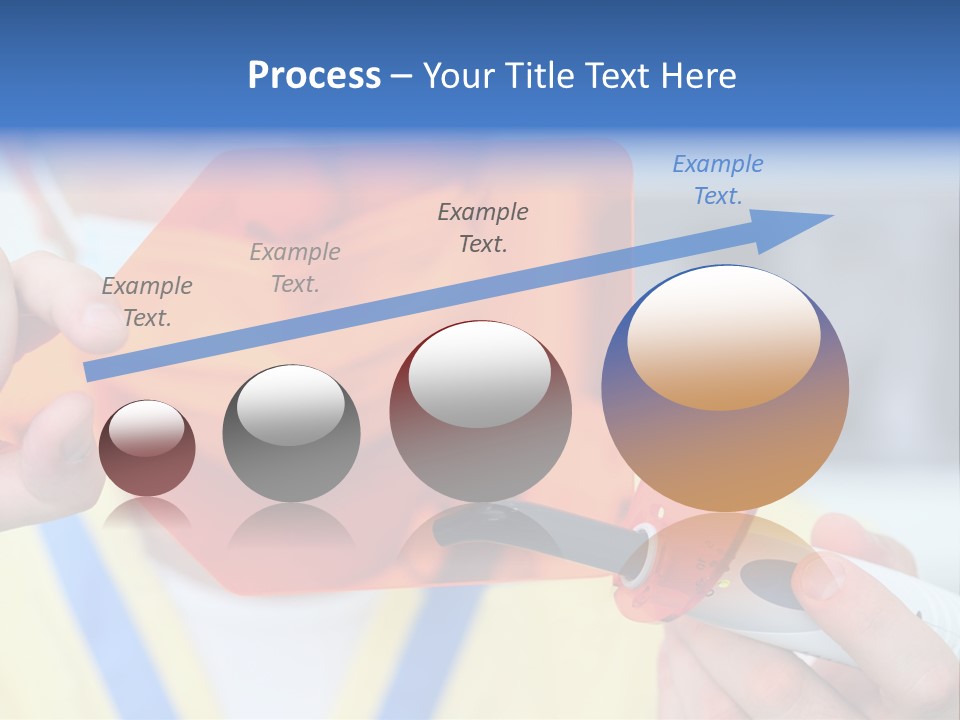 Process – Your Title Text Here

Example Text.

Example Text.

Example Text.

Example Text.